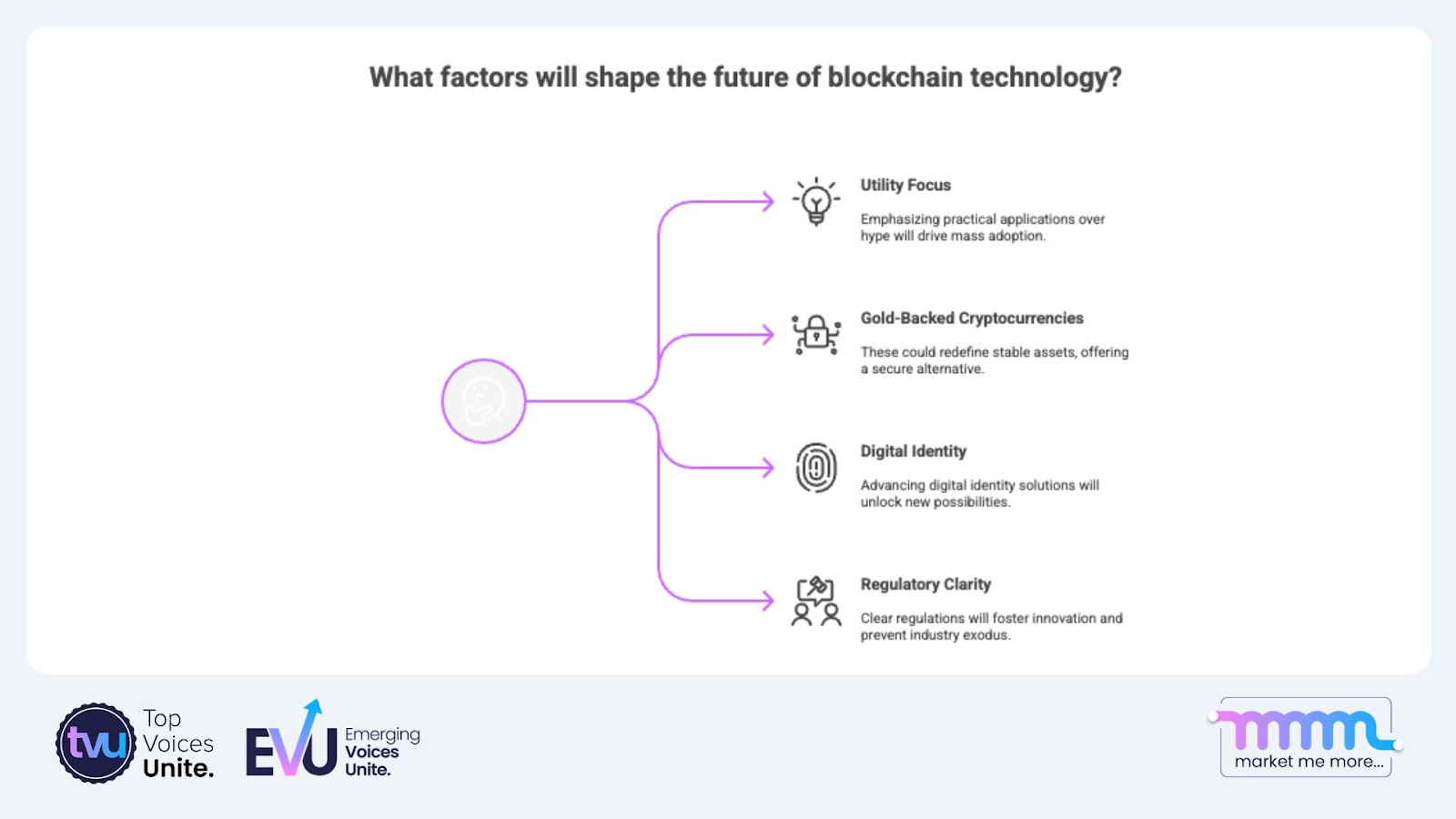 What factors will shape the future of blockchain technology?

Utility Focus

Emphasizing practical applications over hype will drive mass adoption.

Gold-Backed Cryptocurrencies

These could redefine stable assets, offering a secure alternative.

Digital Identity

Advancing digital identity solutions will unlock new possibilities.

Regulatory Clarity

Clear regulations will foster innovation and prevent industry exodus.

tvu Top Voices Unite.

EVU Emerging Voices Unite.

mmm market me more...